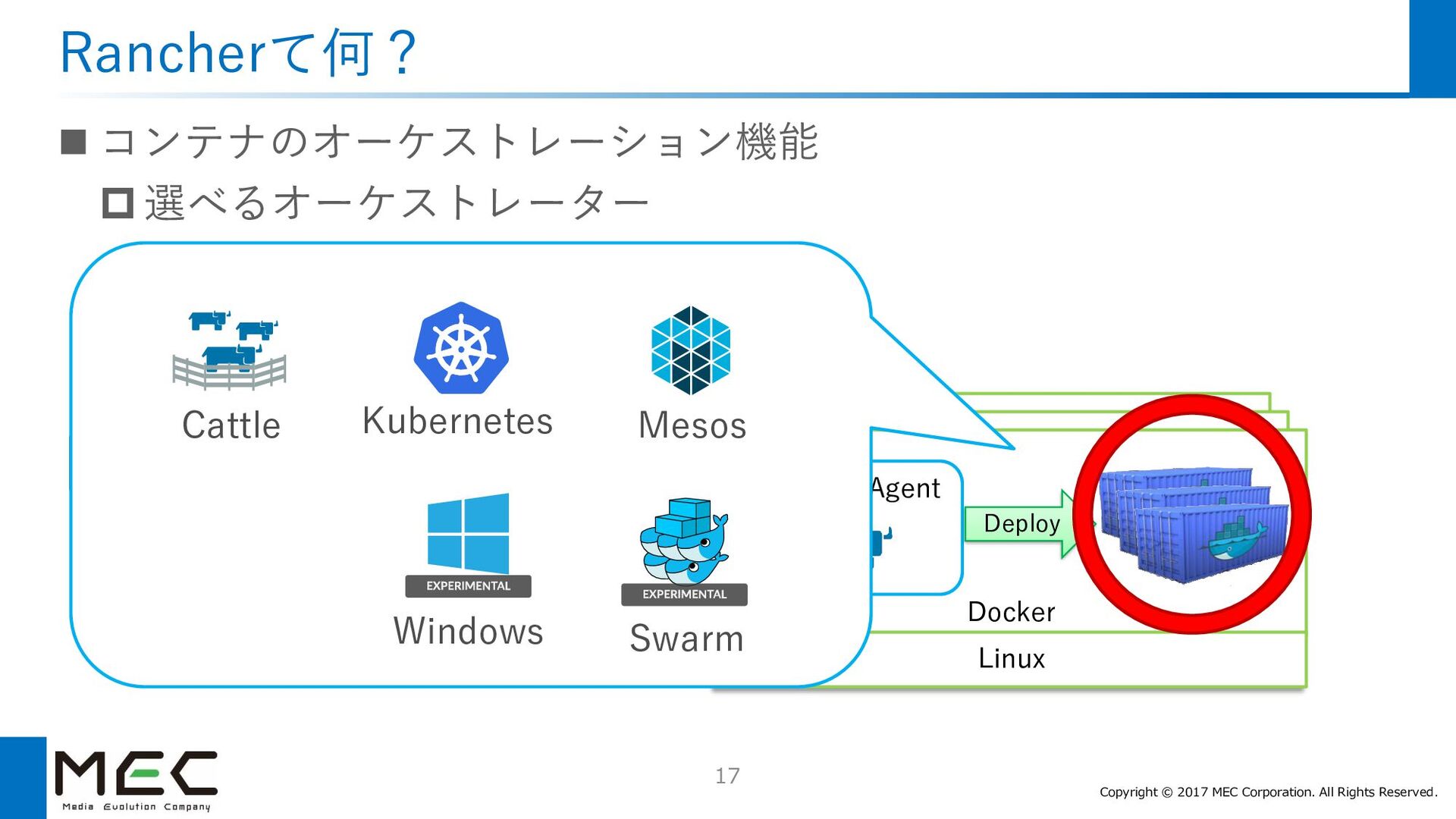 Rancherて何？

■ コンテナのオーケストレーション機能

□ 選べるオーケストレーター

Cattle

Kubernetes

Mesos

EXPERIMENTAL

Windows

EXPERIMENTAL

Swarm

Agent

Deploy

Docker

Linux

MEC
Media Evolution Company

17

Copyright © 2017 MEC Corporation. All Rights Reserved.